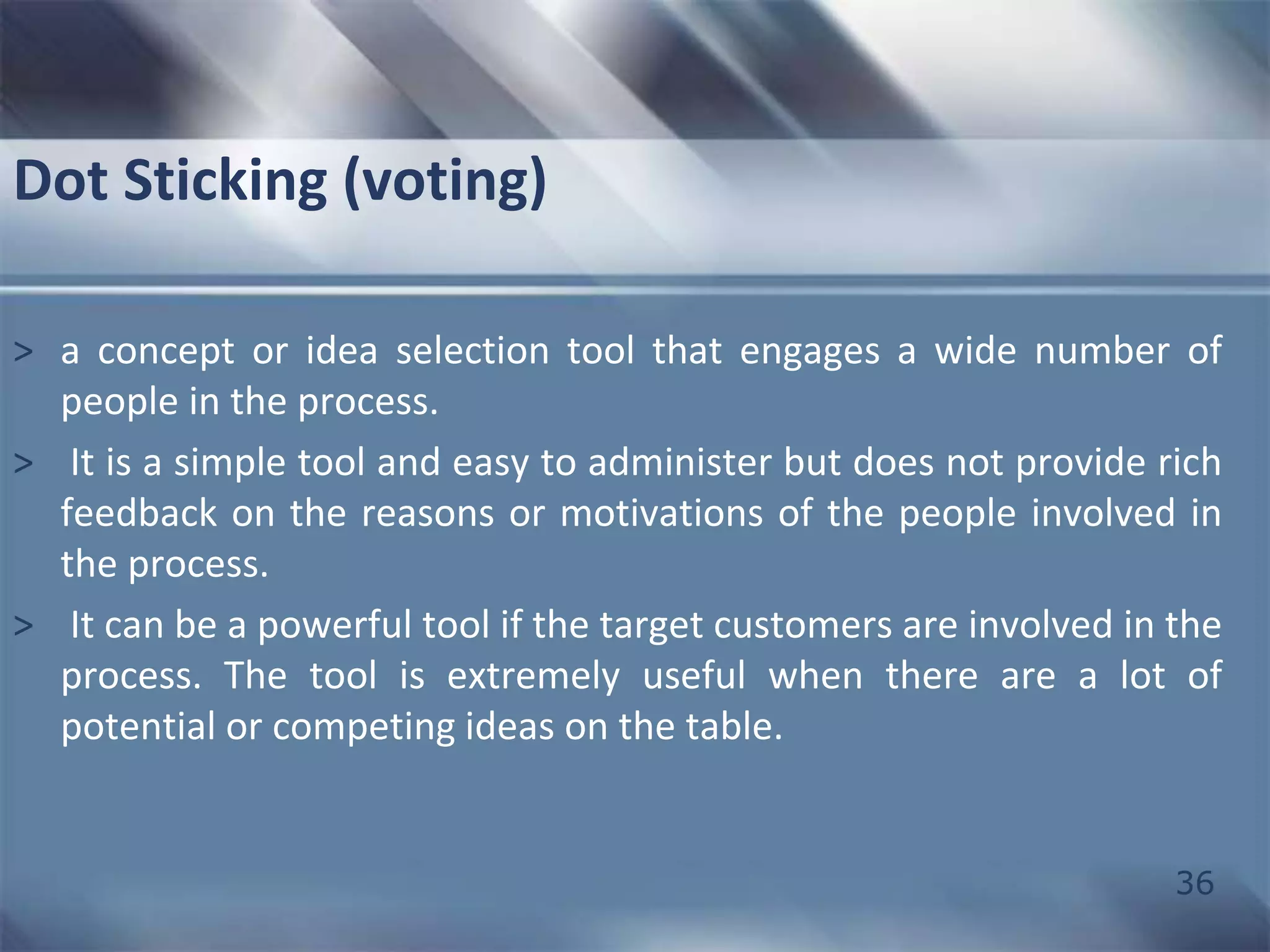 Dot Sticking (voting)

> a concept or idea selection tool that engages a wide number of people in the process.

> It is a simple tool and easy to administer but does not provide rich feedback on the reasons or motivations of the people involved in the process.

> It can be a powerful tool if the target customers are involved in the process. The tool is extremely useful when there are a lot of potential or competing ideas on the table.

36